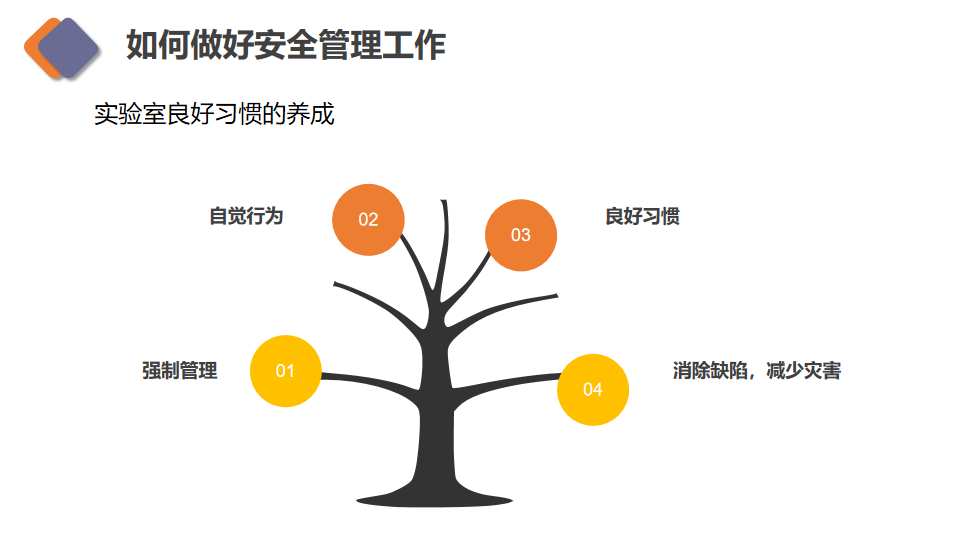 如何做好安全管理工作

实验室良好习惯的养成

自觉行为

02

03

良好习惯

强制管理

01

04

消除缺陷，减少灾害